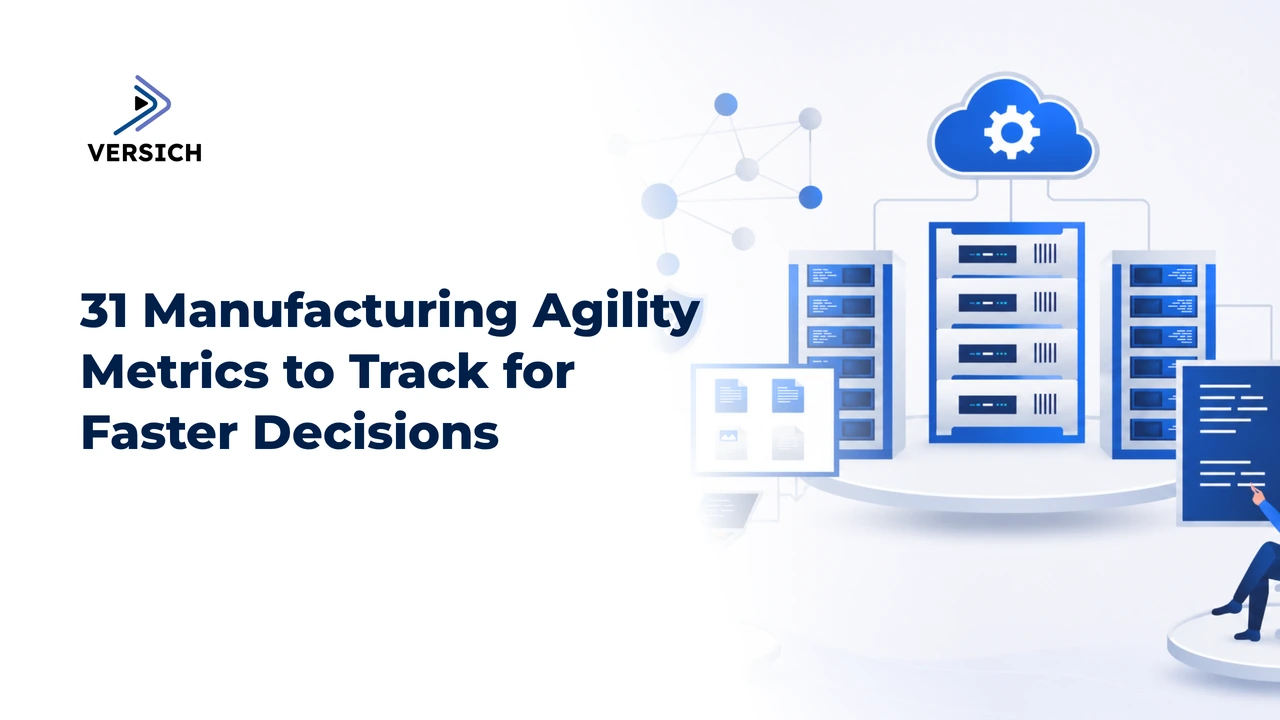 VERSICH

31 Manufacturing Agility Metrics to Track for Faster Decisions